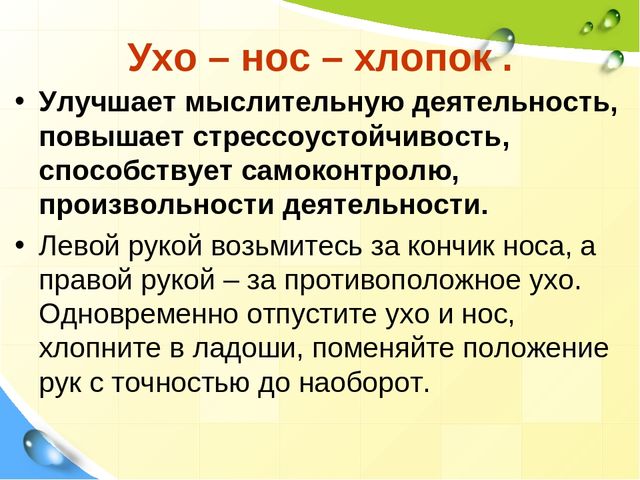 Ухо – нос – хлопок .

• Улучшает мыслительную деятельность, повышает стрессоустойчивость, способствует самоконтролю, произвольности деятельности.

• Левой рукой возьмитесь за кончик носа, а правой рукой – за противоположное ухо. Одновременно отпустите ухо и нос, хлопните в ладоши, поменяйте положение рук с точностью до наоборот.